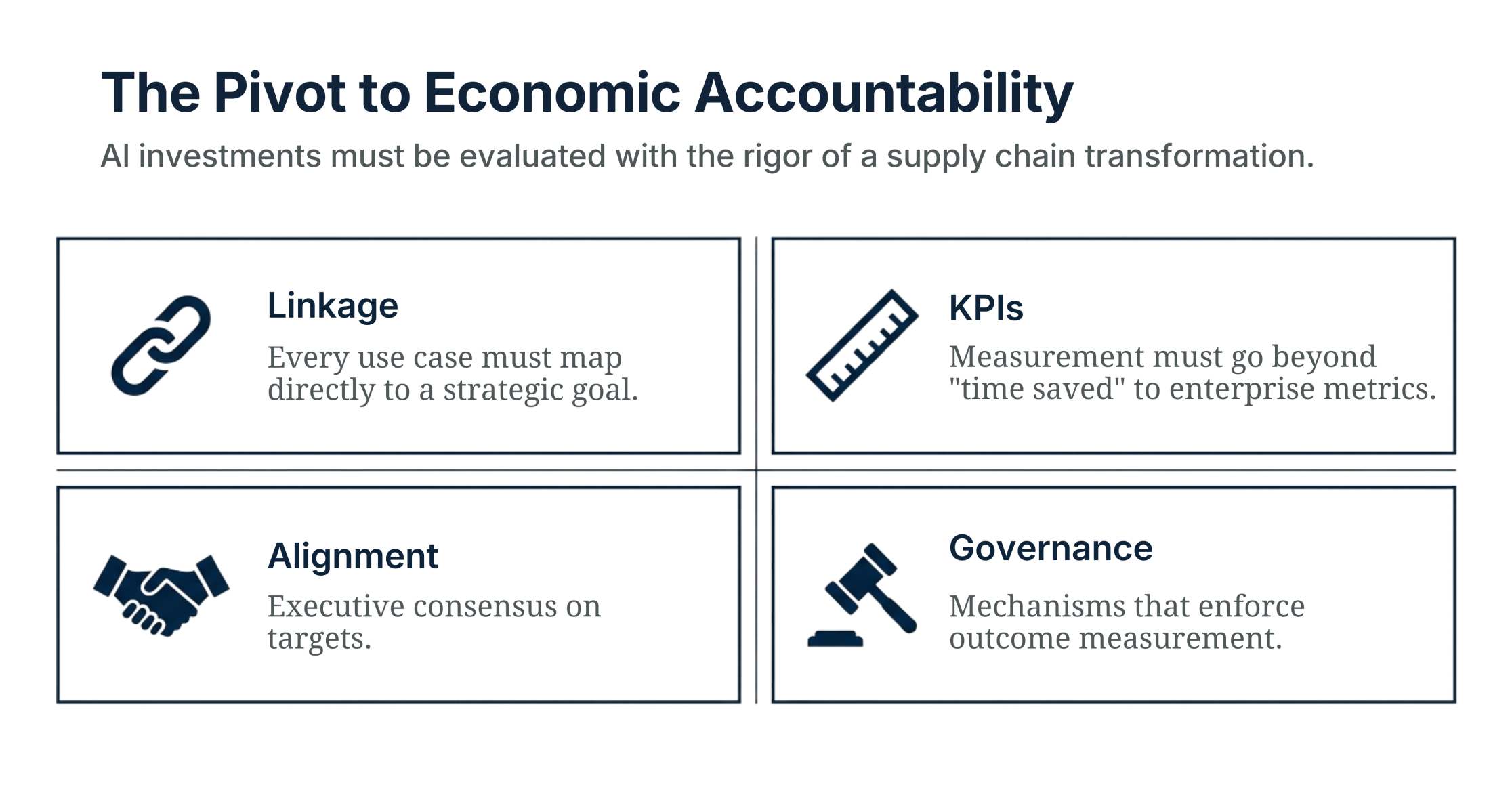 The Pivot to Economic Accountability

AI investments must be evaluated with the rigor of a supply chain transformation.

Linkage

Every use case must map directly to a strategic goal.

KPIs

Measurement must go beyond "time saved" to enterprise metrics.

Alignment

Executive consensus on targets.

Governance

Mechanisms that enforce outcome measurement.